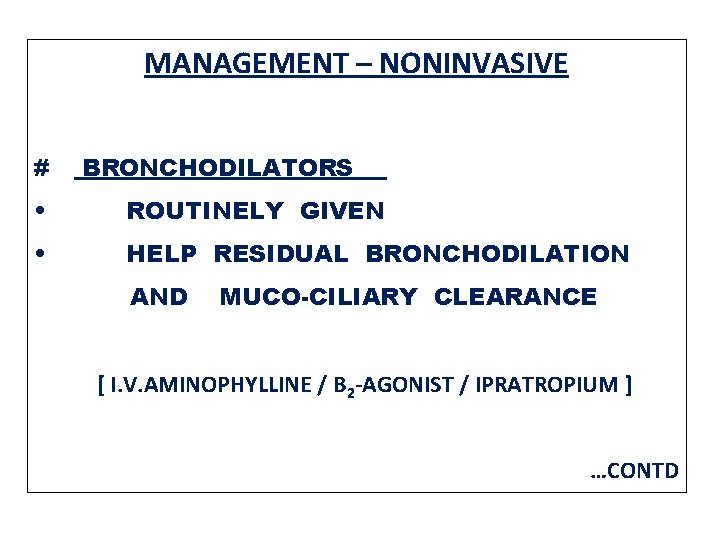 MANAGEMENT – NONINVASIVE

# BRONCHODILATORS

• ROUTINELY GIVEN

• HELP RESIDUAL BRONCHODILATION AND MUCO-CILIARY CLEARANCE

[ I.V.AMINOPHYLLINE / $B_2$-AGONIST / IPRATROPIUM ]

...CONTD